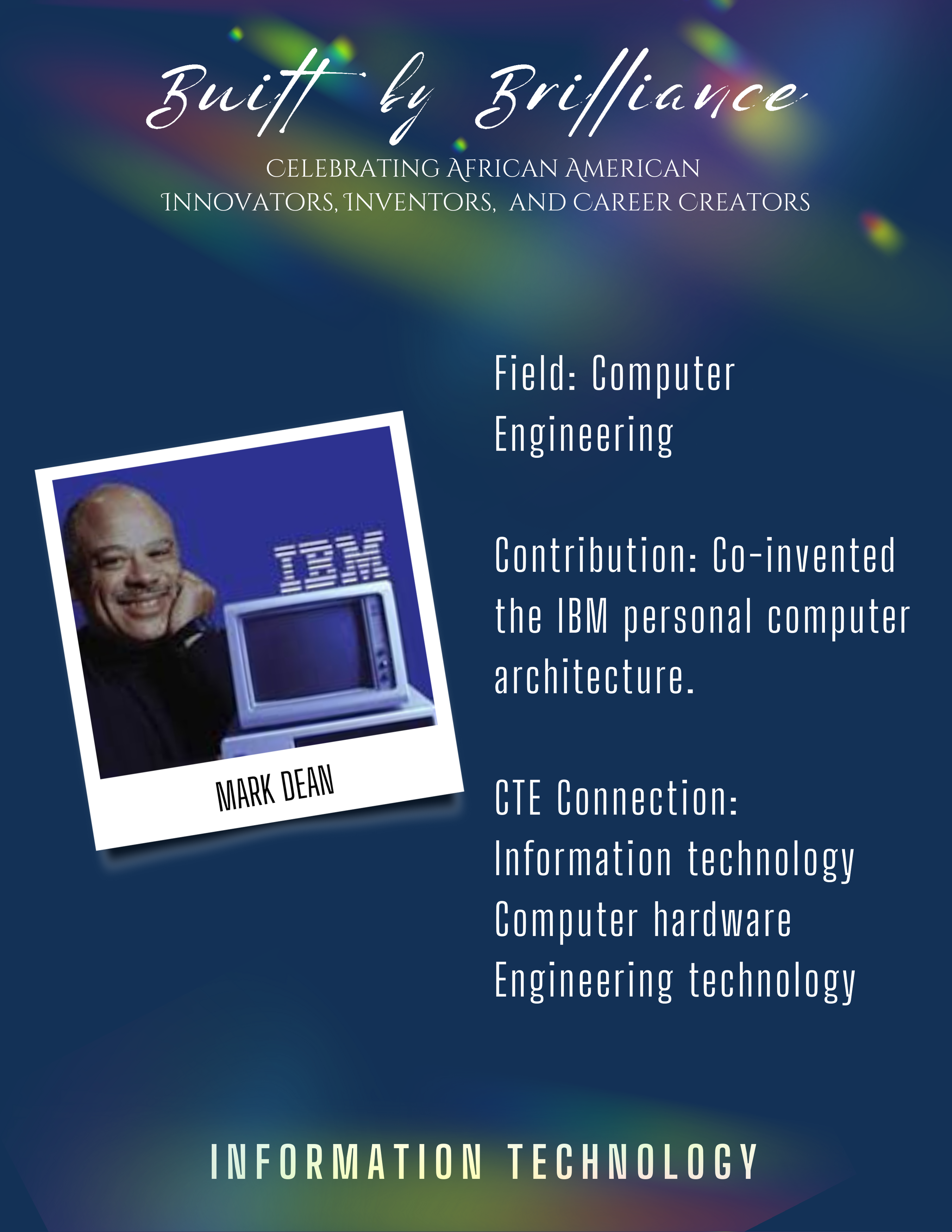 Built by Brilliance

CELEBRATING AFRICAN AMERICAN INNOVATORS, INVENTORS, AND CAREER CREATORS

IBM

MARK DEAN

Field: Computer Engineering

Contribution: Co-invented the IBM personal computer architecture.

CTE Connection:
Information technology
Computer hardware
Engineering technology

INFORMATION TECHNOLOGY